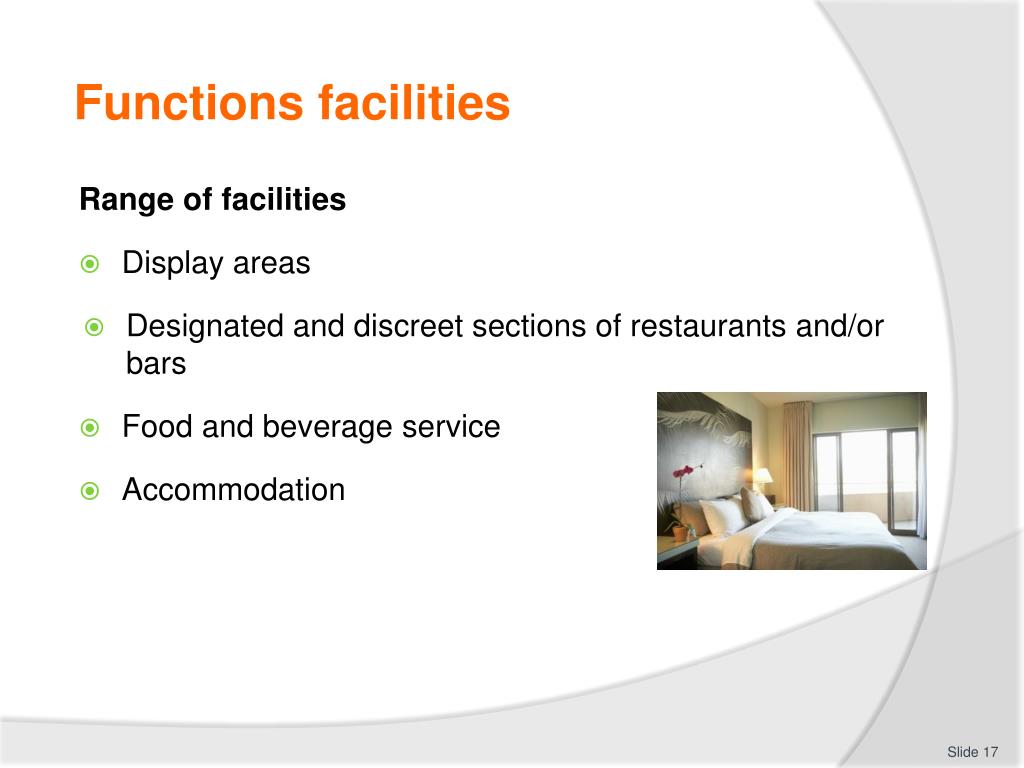 Functions facilities

Range of facilities

Display areas

Designated and discreet sections of restaurants and/or bars

Food and beverage service

Accommodation

Slide 17